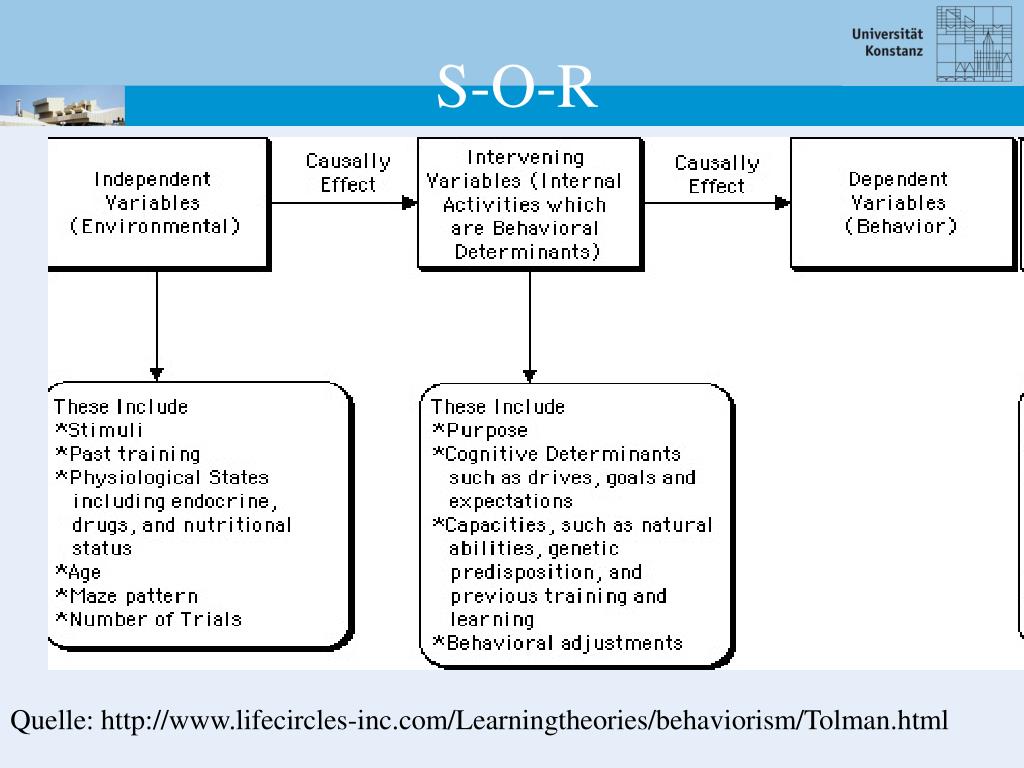 Universität Konstanz

S-O-R

Independent Variables (Environmental)

Causally Effect

Intervening Variables (Internal Activities which are Behavioral Determinants)

Causally Effect

Dependent Variables (Behavior)

These Include
*Stimuli
*Past training
*Physiological States including endocrine, drugs, and nutritional status
*Age
*Maze pattern
*Number of Trials

These Include
*Purpose
*Cognitive Determinants such as drives, goals and expectations
*Capacities, such as natural abilities, genetic predisposition, and previous training and learning
*Behavioral adjustments

Quelle: http://www.lifecircles-inc.com/Learningtheories/behaviorism/Tolman.html